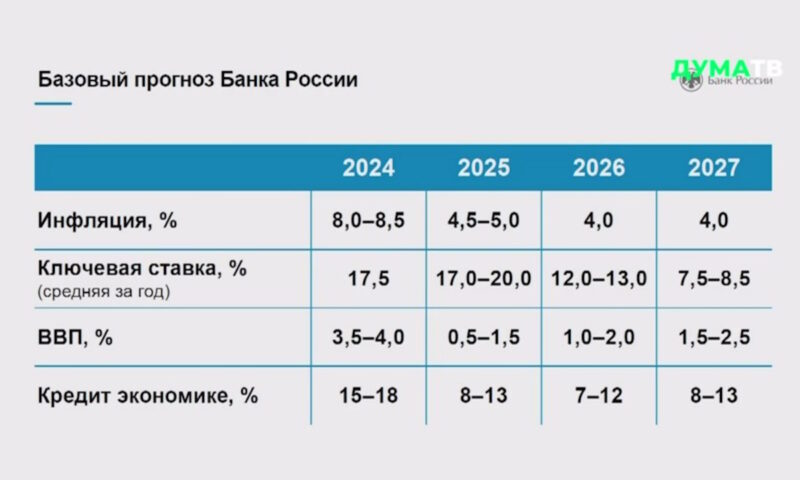 Базовый прогноз Банка России

ДУМАТВ
Банк России

| | 2024 | 2025 | 2026 | 2027 |
|---|---|---|---|---|
| Инфляция, % | 8,0–8,5 | 4,5–5,0 | 4,0 | 4,0 |
| Ключевая ставка, % (средняя за год) | 17,5 | 17,0–20,0 | 12,0–13,0 | 7,5–8,5 |
| ВВП, % | 3,5–4,0 | 0,5–1,5 | 1,0–2,0 | 1,5–2,5 |
| Кредит экономике, % | 15–18 | 8–13 | 7–12 | 8–13 |